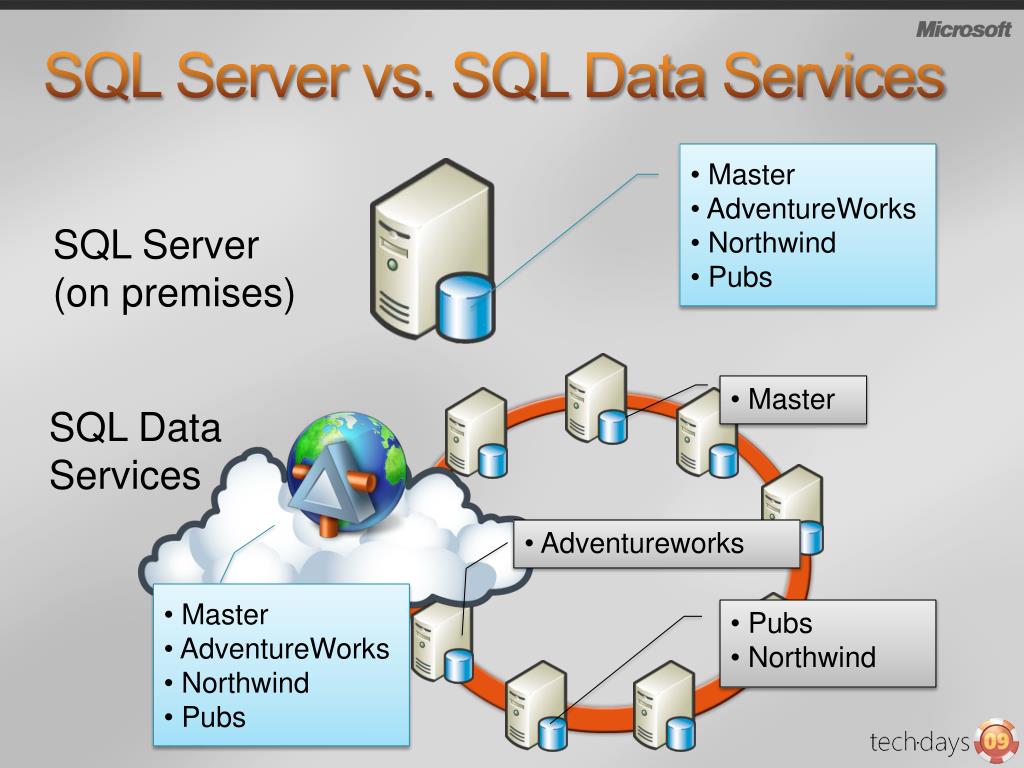 Microsoft

SQL Server vs. SQL Data Services

SQL Server
(on premises)

• Master
• AdventureWorks
• Northwind
• Pubs

SQL Data Services

• Master

• Adventureworks

• Master
• AdventureWorks
• Northwind
• Pubs

• Pubs
• Northwind

tech·days 09